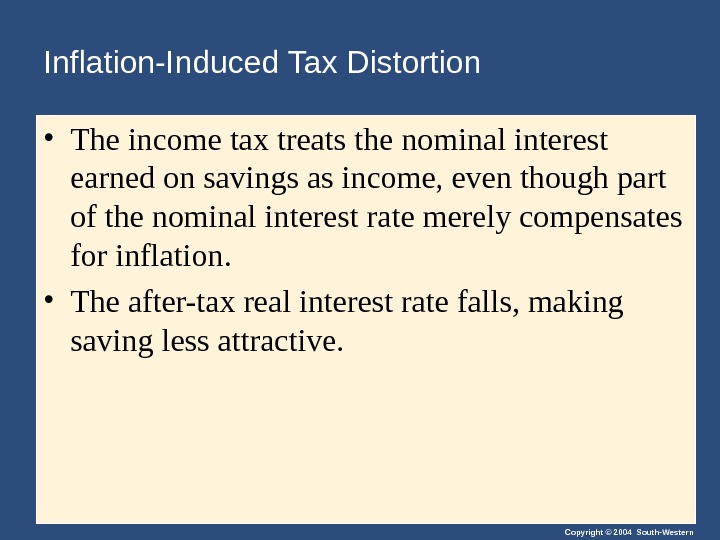 Inflation-Induced Tax Distortion

• The income tax treats the nominal interest earned on savings as income, even though part of the nominal interest rate merely compensates for inflation.

• The after-tax real interest rate falls, making saving less attractive.

Copyright © 2004 South-Western